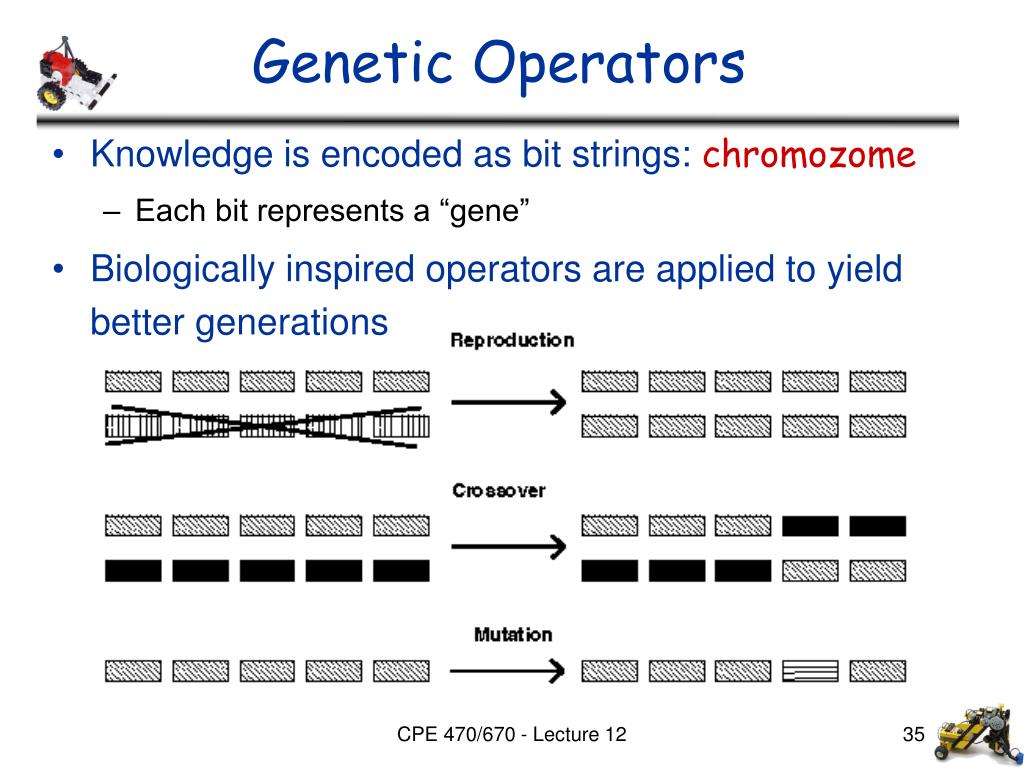 Genetic Operators

• Knowledge is encoded as bit strings: chromozome
  – Each bit represents a “gene”
• Biologically inspired operators are applied to yield better generations

Reproduction

Crossover

Mutation

CPE 470/670 - Lecture 12

35